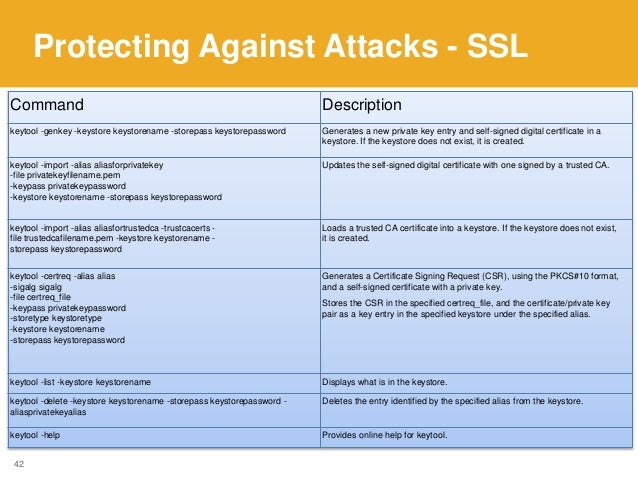 Protecting Against Attacks - SSL

| Command | Description |
|---|---|
| keytool -genkey -keystore keystorename -storepass keystorepassword | Generates a new private key entry and self-signed digital certificate in a keystore. If the keystore does not exist, it is created. |
| keytool -import -alias aliasforprivatekey -file privatekeyfilename.pem -keypass privatekeypassword -keystore keystorename -storepass keystorepassword | Updates the self-signed digital certificate with one signed by a trusted CA. |
| keytool -import -alias aliasfortrustedca -trustcacerts -file trustedcafilename.pem -keystore keystorename -storepass keystorepassword | Loads a trusted CA certificate into a keystore. If the keystore does not exist, it is created. |
| keytool -certreq -alias alias -sigalg sigalg -file certreq_file -keypass privatekeypassword -storetype keystoretype -keystore keystorename -storepass keystorepassword | Generates a Certificate Signing Request (CSR), using the PKCS#10 format, and a self-signed certificate with a private key. Stores the CSR in the specified certreq_file, and the certificate/private key pair as a key entry in the specified keystore under the specified alias. |
| keytool -list -keystore keystorename | Displays what is in the keystore. |
| keytool -delete -keystore keystorename -storepass keystorepassword -aliasprivatekeyalias | Deletes the entry identified by the specified alias from the keystore. |
| keytool -help | Provides online help for keytool. |

42